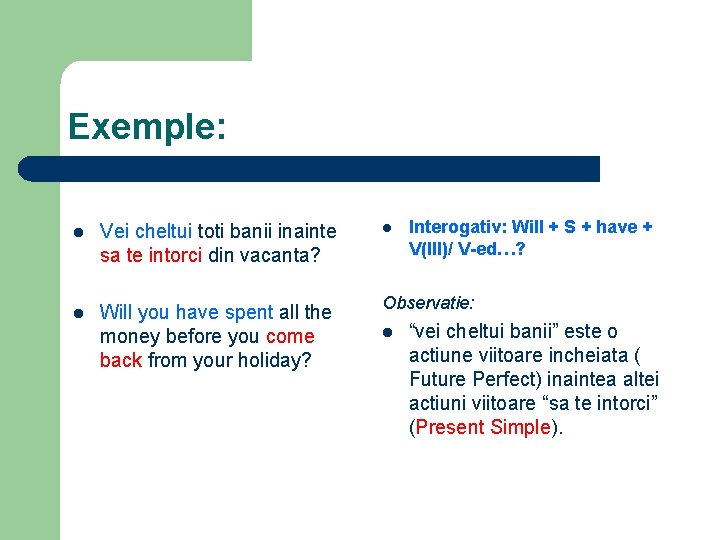 Exemple:

- Vei cheltui toti banii inainte sa te intorci din vacanta?

- Will you have spent all the money before you come back from your holiday?

- Interogativ: Will + S + have + V(III)/ V-ed…?

Observatie:

- “vei cheltui banii” este o actiune viitoare incheiata ( Future Perfect) inaintea altei actiuni viitoare “sa te intorci” (Present Simple).